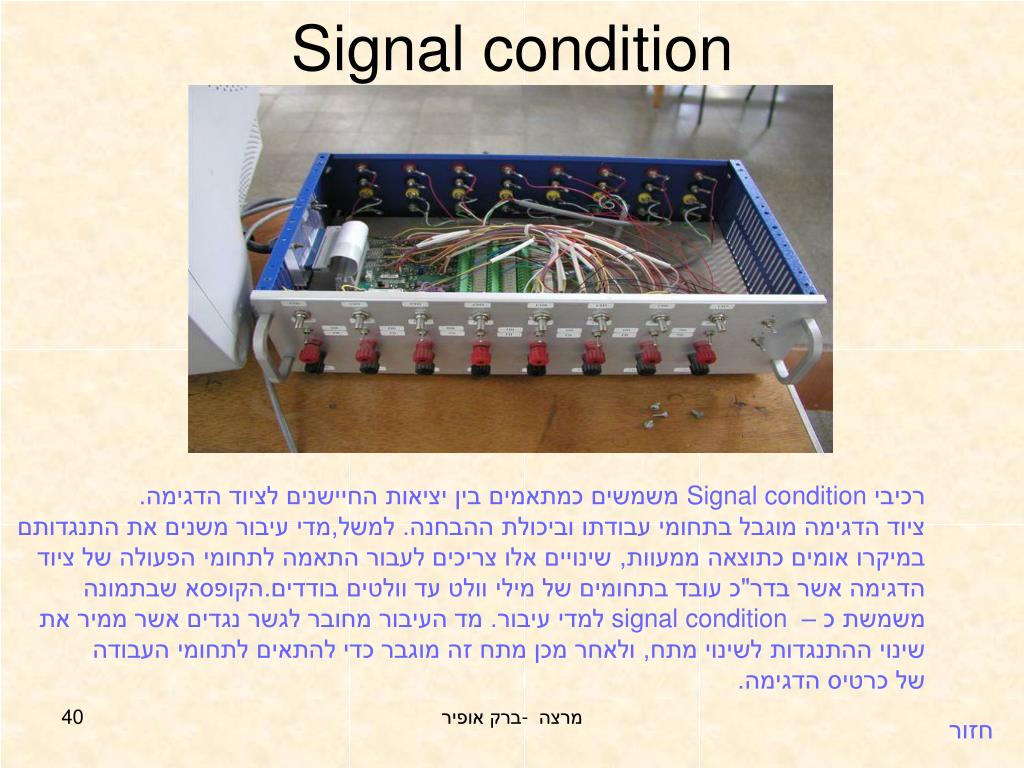 Signal condition

רכיבי Signal condition משמשים כמתאמים בין יציאות החיישנים לציוד הדגימה. ציוד הדגימה מוגבל בתחומי עבודתו וביכולת ההבחנה. למשל,מדי עיבור משנים את התנגדותם במיקרו אומים כתוצאה ממעוות, שינויים אלו צריכים לעבור התאמה לתחומי הפעולה של ציוד הדגימה אשר בדר"כ עובד בתחומים של מילי וולט עד וולטים בודדים.הקופסא שבתמונה משמשת כ – signal condition למדי עיבור. מד העיבור מחובר לגשר נגדים אשר ממיר את שינוי ההתנגדות לשינוי מתח, ולאחר מכן מתח זה מוגבר כדי להתאים לתחומי העבודה של כרטיס הדגימה.

40

מרצה -ברק אופיר

חזור